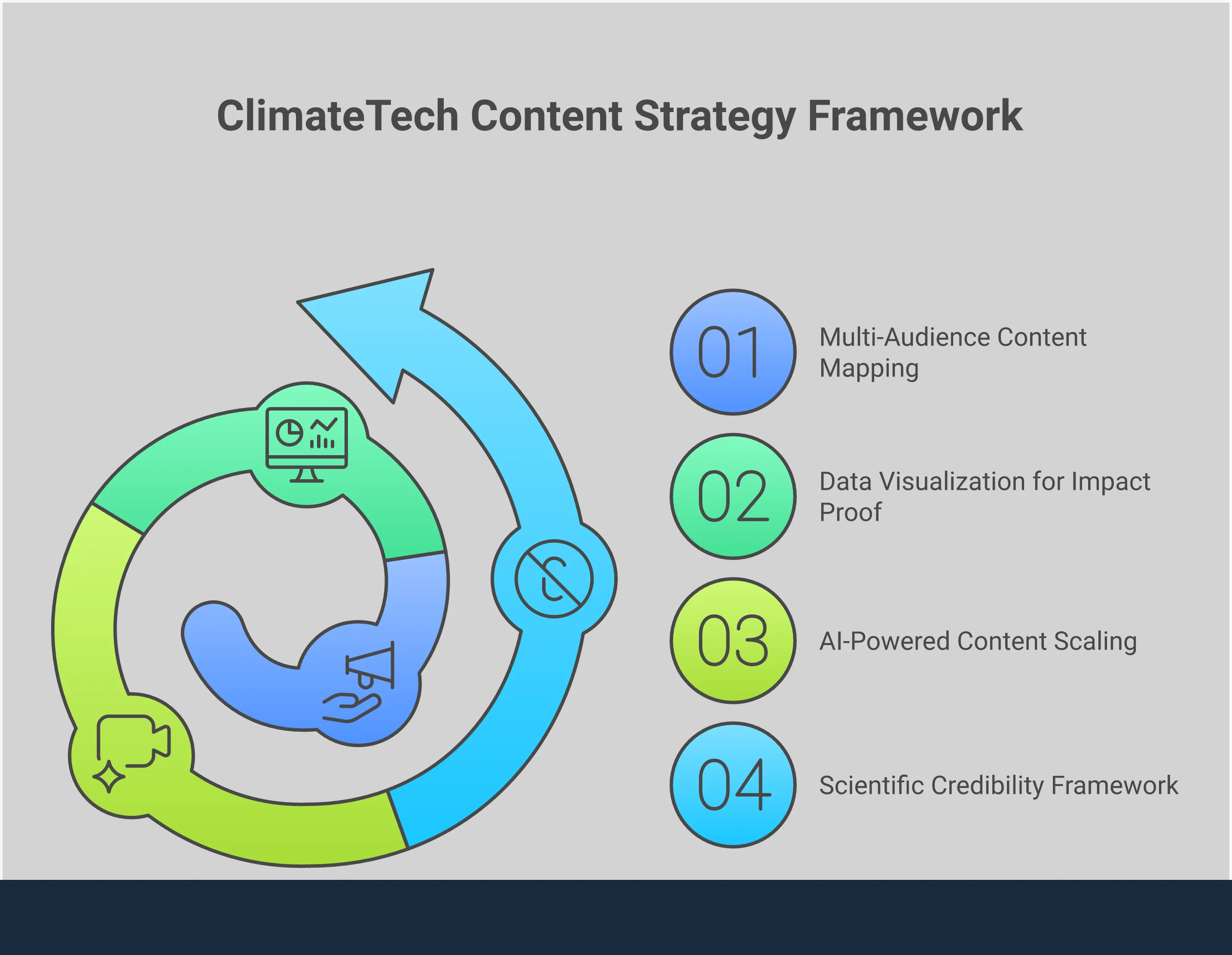 ClimateTech Content Strategy Framework

01 Multi-Audience Content Mapping

02 Data Visualization for Impact Proof

03 AI-Powered Content Scaling

04 Scientific Credibility Framework